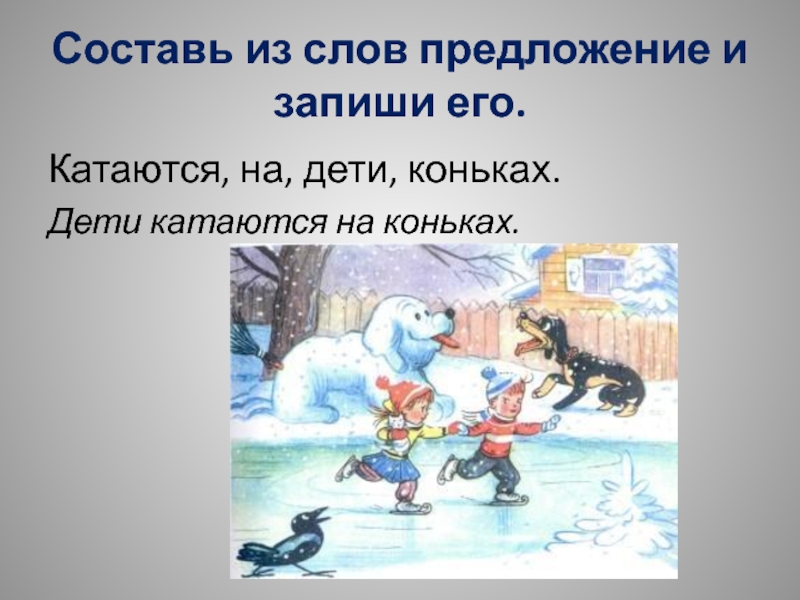 Составь из слов предложение и запиши его.

Катаются, на, дети, коньках.

Дети катаются на коньках.